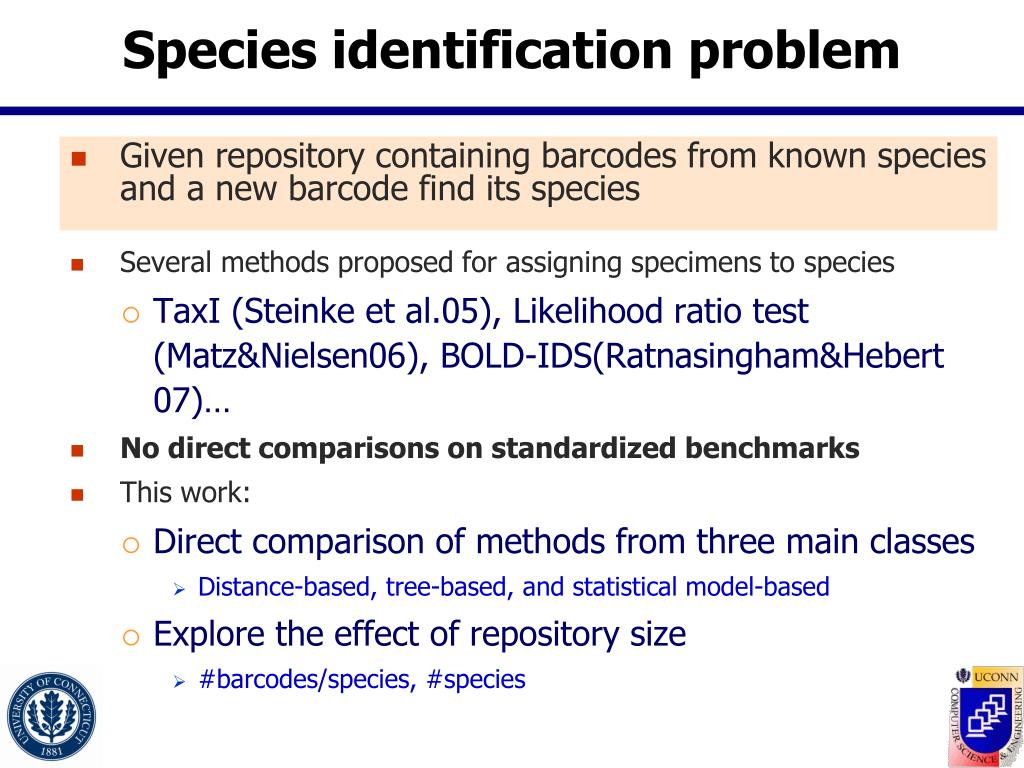 Species identification problem

Given repository containing barcodes from known species and a new barcode find its species

Several methods proposed for assigning specimens to species

TaxI (Steinke et al.05), Likelihood ratio test (Matz&Nielsen06), BOLD-IDS(Ratnasingham&Hebert 07)…

No direct comparisons on standardized benchmarks

This work:

Direct comparison of methods from three main classes

Distance-based, tree-based, and statistical model-based

Explore the effect of repository size

#barcodes/species, #species

UNIVERSITY OF CONNECTICUT 1881

UCONN COMPUTER SCIENCE & ENGINEERING